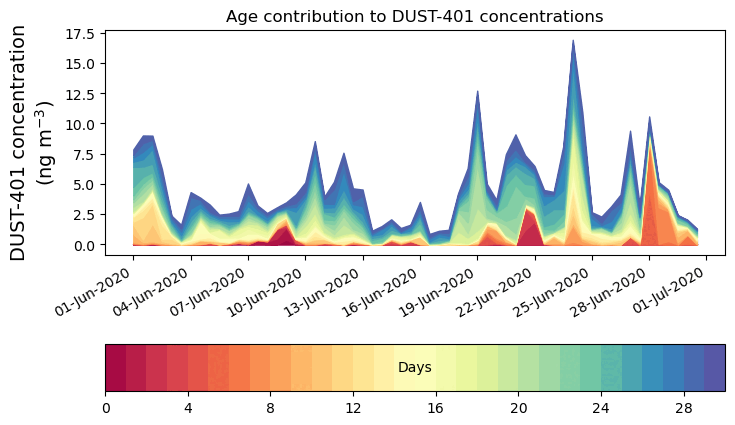 Age contribution to DUST-401 concentrations

DUST-401 concentration (ng m$^{-3}$)

17.5
15.0
12.5
10.0
7.5
5.0
2.5
0.0

01-Jun-2020
04-Jun-2020
07-Jun-2020
10-Jun-2020
13-Jun-2020
16-Jun-2020
19-Jun-2020
22-Jun-2020
25-Jun-2020
28-Jun-2020
01-Jul-2020

Days

0
4
8
12
16
20
24
28